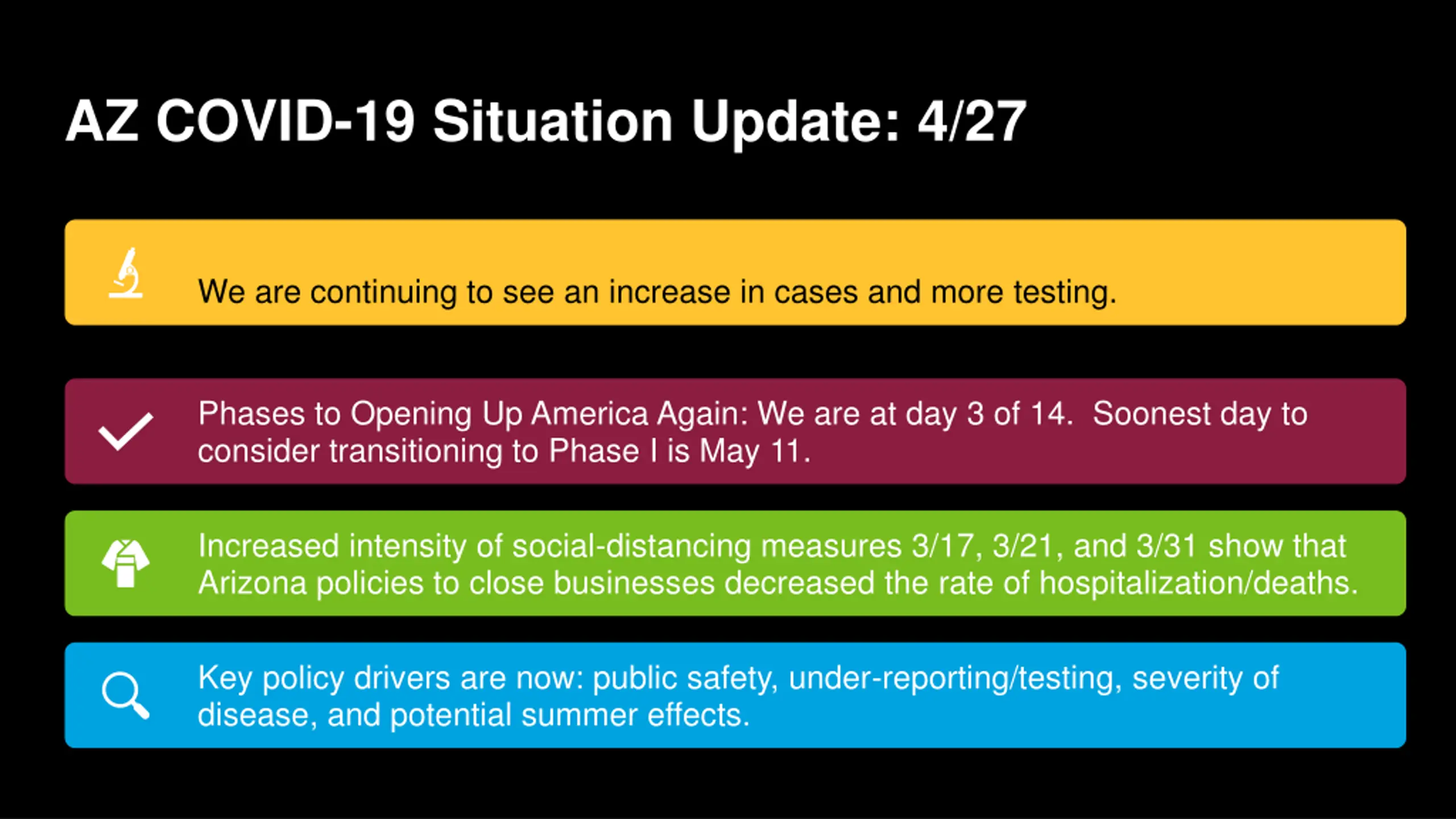 AZ COVID-19 Situation Update: 4/27

We are continuing to see an increase in cases and more testing.

Phases to Opening Up America Again: We are at day 3 of 14. Soonest day to consider transitioning to Phase I is May 11.

Increased intensity of social-distancing measures 3/17, 3/21, and 3/31 show that Arizona policies to close businesses decreased the rate of hospitalization/deaths.

Key policy drivers are now: public safety, under-reporting/testing, severity of disease, and potential summer effects.